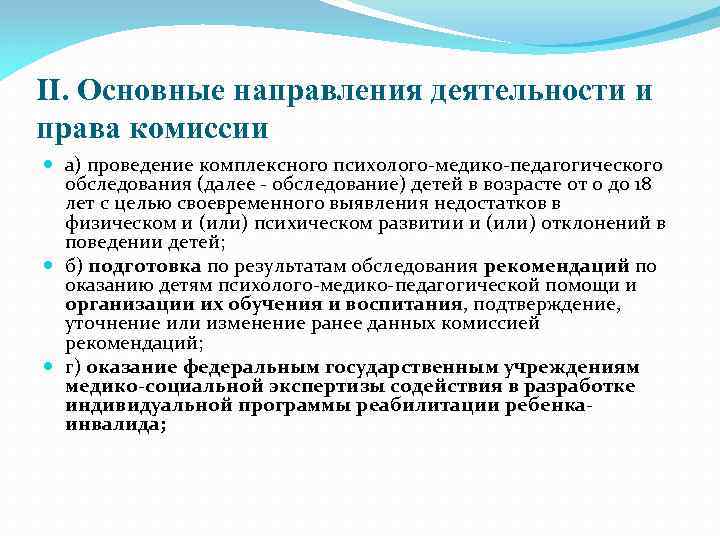 II. Основные направления деятельности и права комиссии

а) проведение комплексного психолого-медико-педагогического обследования (далее - обследование) детей в возрасте от 0 до 18 лет с целью своевременного выявления недостатков в физическом и (или) психическом развитии и (или) отклонений в поведении детей;

б) подготовка по результатам обследования рекомендаций по оказанию детям психолого-медико-педагогической помощи и организации их обучения и воспитания, подтверждение, уточнение или изменение ранее данных комиссией рекомендаций;

г) оказание федеральным государственным учреждениям медико-социальной экспертизы содействия в разработке индивидуальной программы реабилитации ребенка-инвалида;